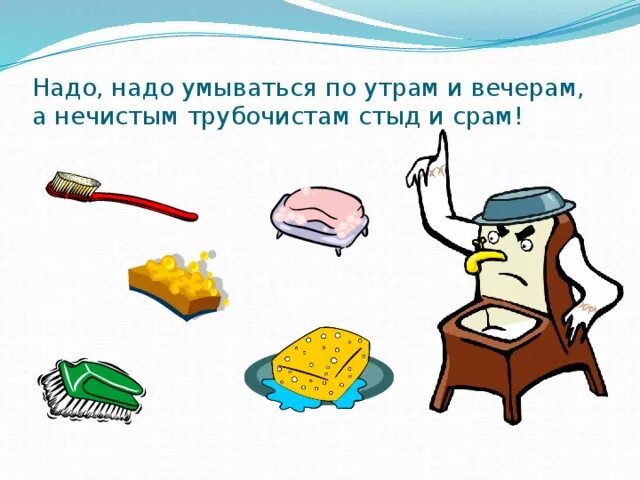 Надо, надо умываться по утрам и вечерам,
а нечистым трубочистам стыд и срам!